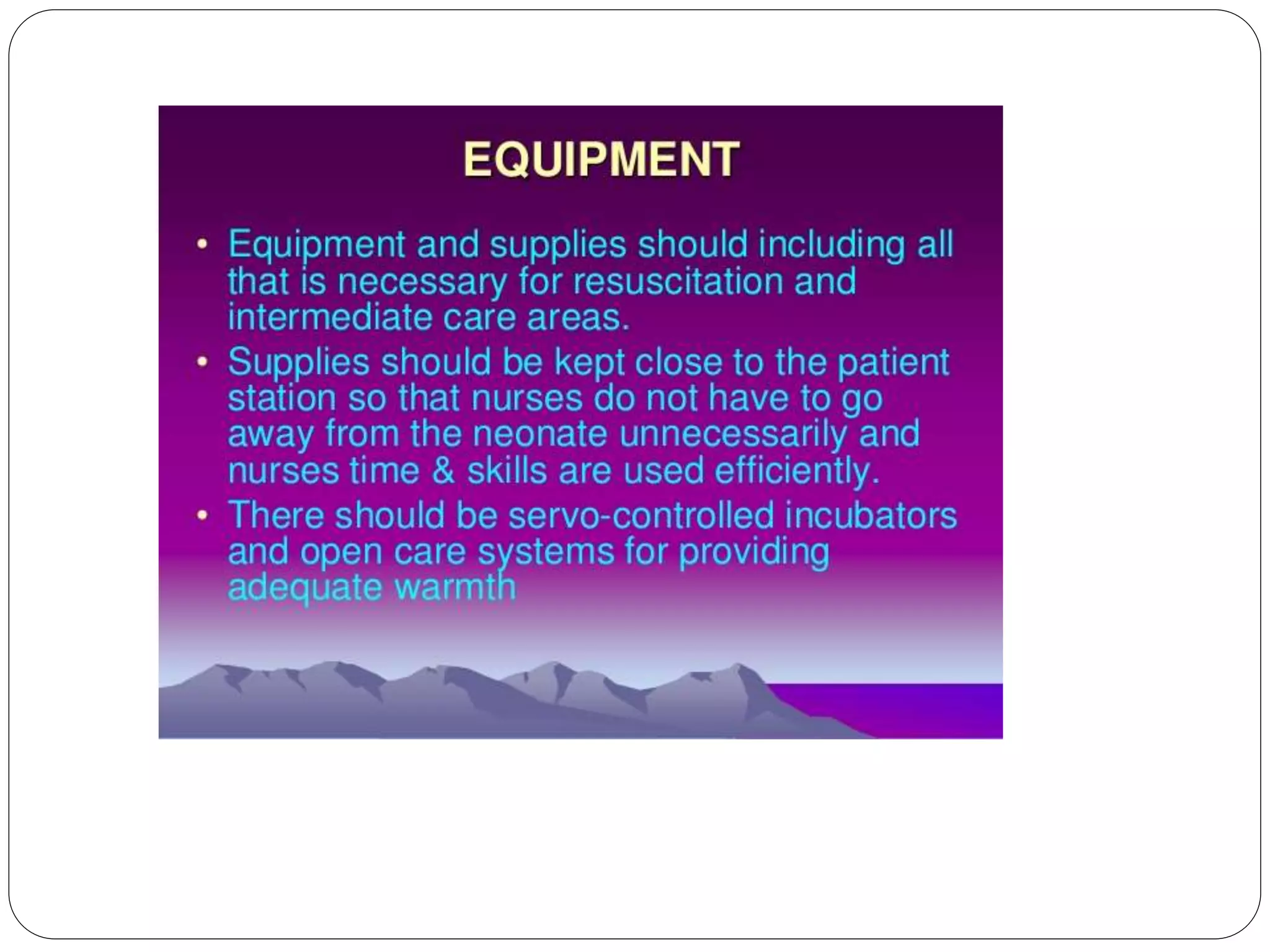 EQUIPMENT

• Equipment and supplies should including all that is necessary for resuscitation and intermediate care areas.
• Supplies should be kept close to the patient station so that nurses do not have to go away from the neonate unnecessarily and nurses time & skills are used efficiently.
• There should be servo-controlled incubators and open care systems for providing adequate warmth